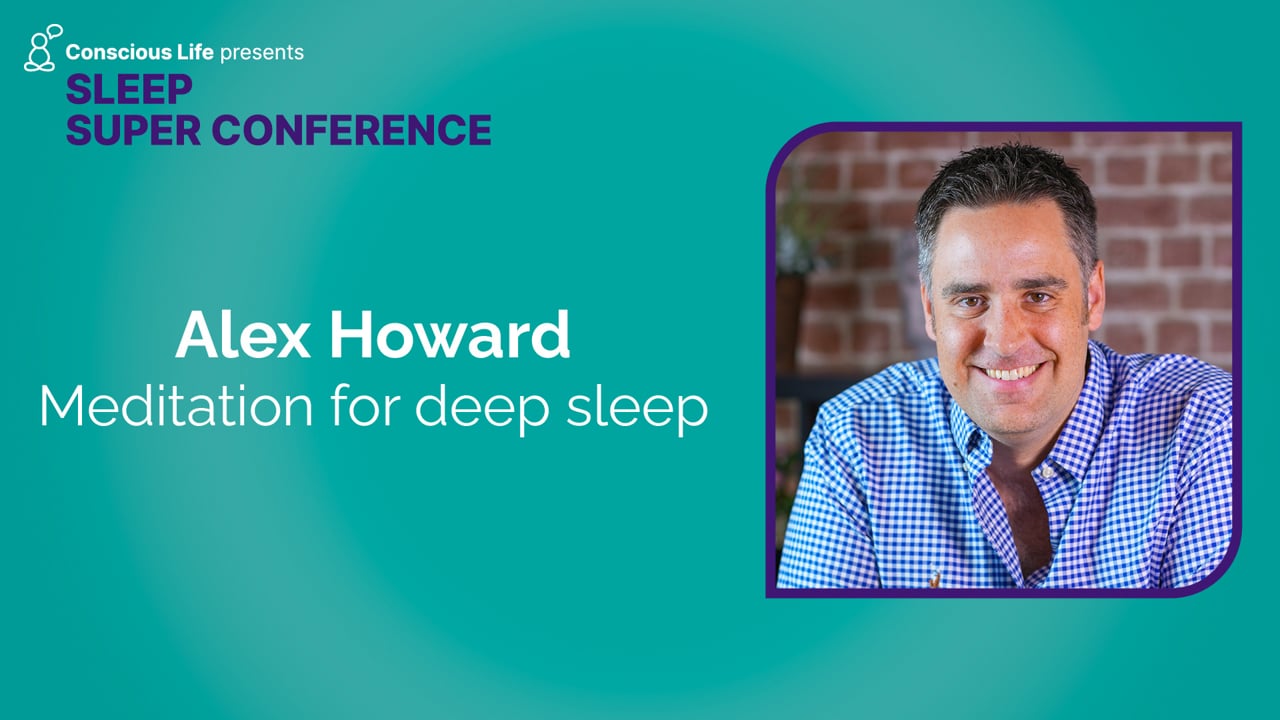 Conscious Life presents
SLEEP
SUPER CONFERENCE

Alex Howard
Meditation for deep sleep